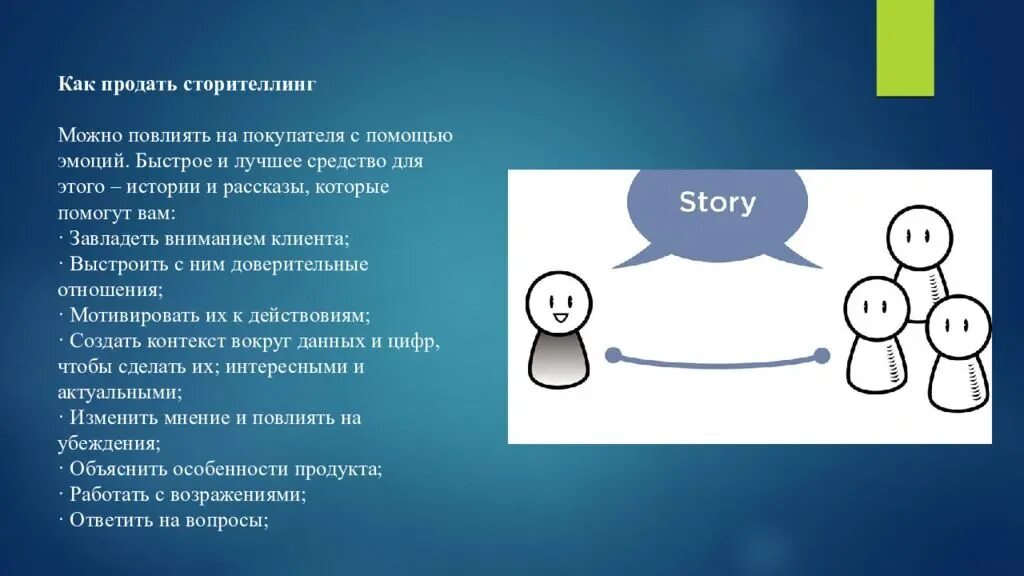 Как продать сторителлинг

Можно повлиять на покупателя с помощью эмоций. Быстрое и лучшее средство для этого – истории и рассказы, которые помогут вам:
· Завладеть вниманием клиента;
· Выстроить с ним доверительные отношения;
· Мотивировать их к действовиям;
· Создать контекст вокруг данных и цифр, чтобы сделать их; интересными и актуальными;
· Изменить мнение и повлиять на убеждения;
· Объяснить особенности продукта;
· Работать с возражениями;
· Ответить на вопросы;

Story